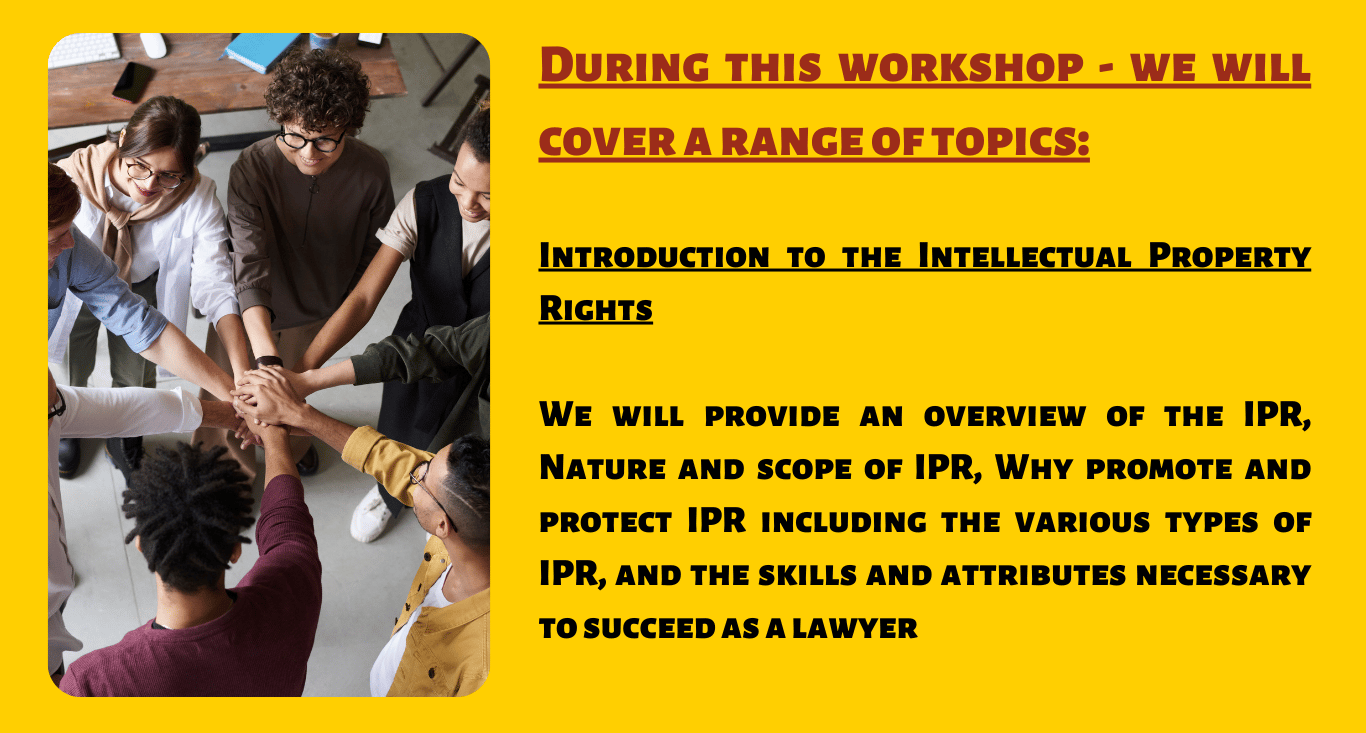 During this workshop - we will cover a range of topics:

Introduction to the Intellectual Property Rights

We will provide an overview of the IPR, Nature and scope of IPR, Why promote and protect IPR including the various types of IPR, and the skills and attributes necessary to succeed as a lawyer